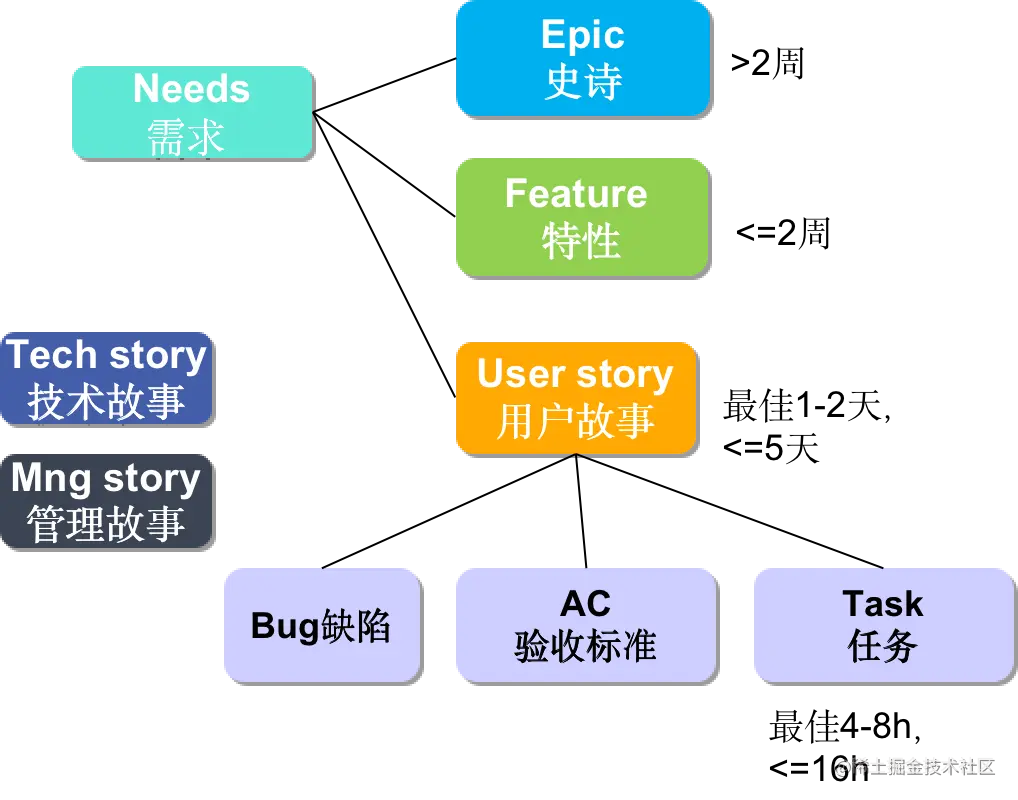 Needs
需求

Epic
史诗

>2周

Feature
特性

<=2周

Tech story
技术故事

Mng story
管理故事

User story
用户故事

最佳1-2天,
<=5天

Bug缺陷

AC
验收标准

Task
任务

最佳4-8h,
<=16h

@稀土掘金技术社区